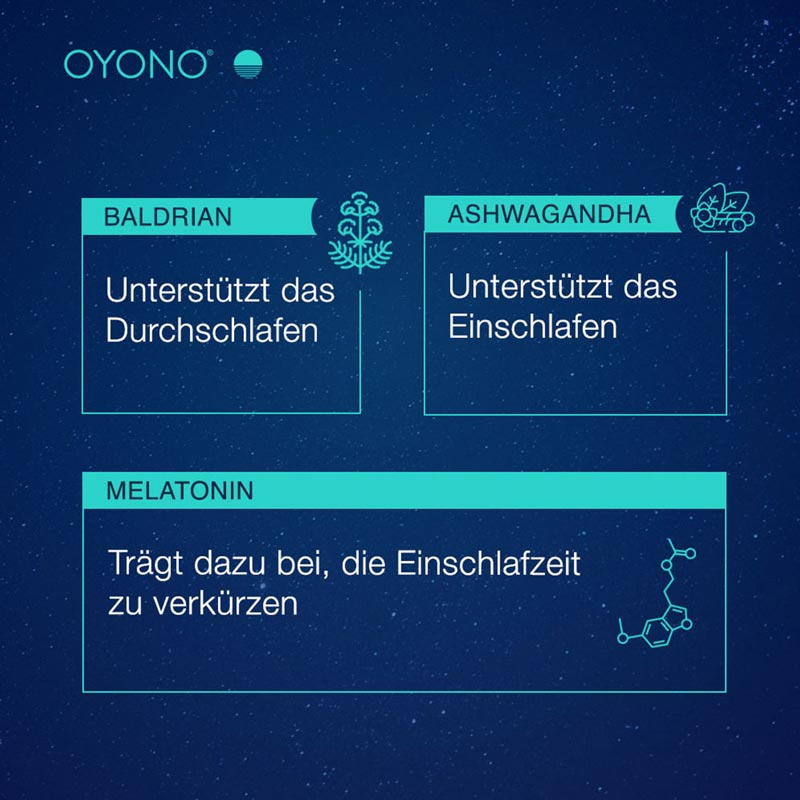 OYONO®

BALDRIAN

Unterstützt das Durchschlafen

ASHWAGANDHA

Unterstützt das Einschlafen

MELATONIN

Trägt dazu bei, die Einschlafzeit zu verkürzen